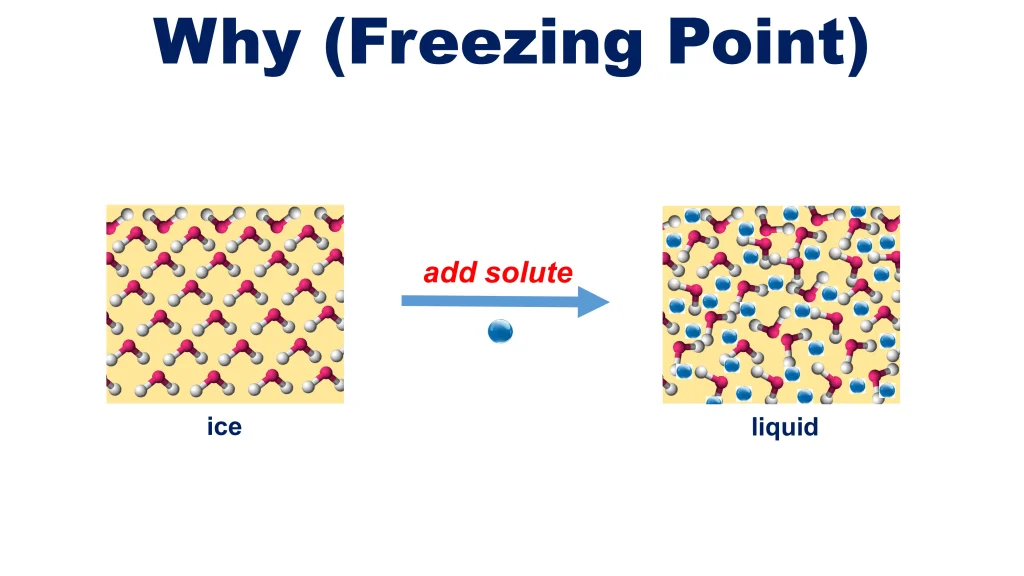 Why (Freezing Point)

add solute

ice

liquid